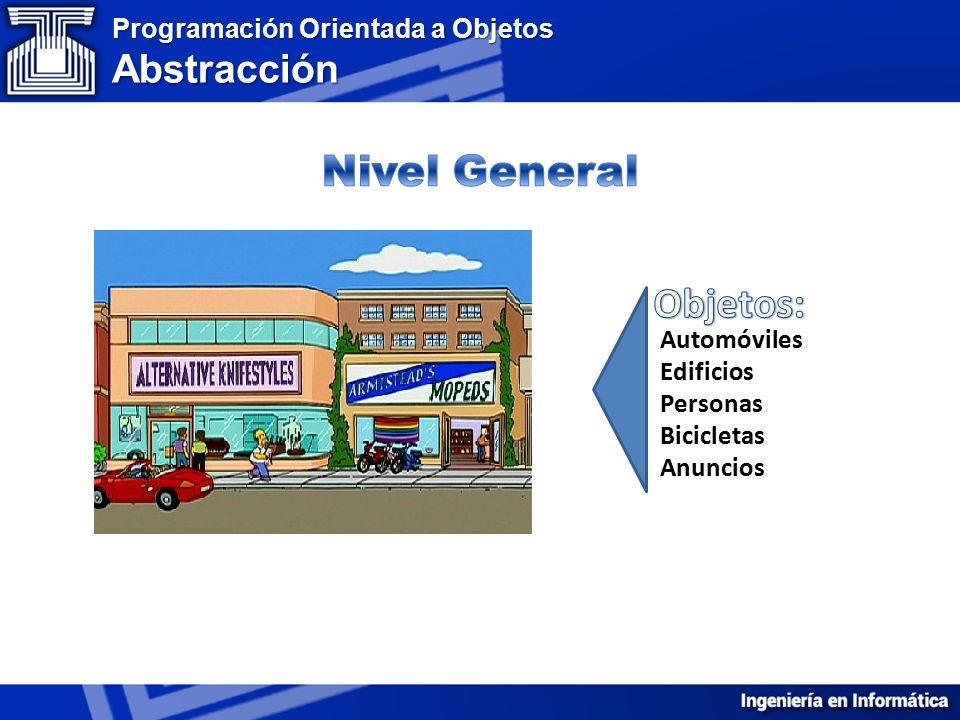 Programación Orientada a Objetos
Abstracción

Nivel General

ALTERNATIVE KNIFESTYLES

ARMISTEAD'S MOPEDS

Objetos:
Automóviles
Edificios
Personas
Bicicletas
Anuncios

Ingeniería en Informática